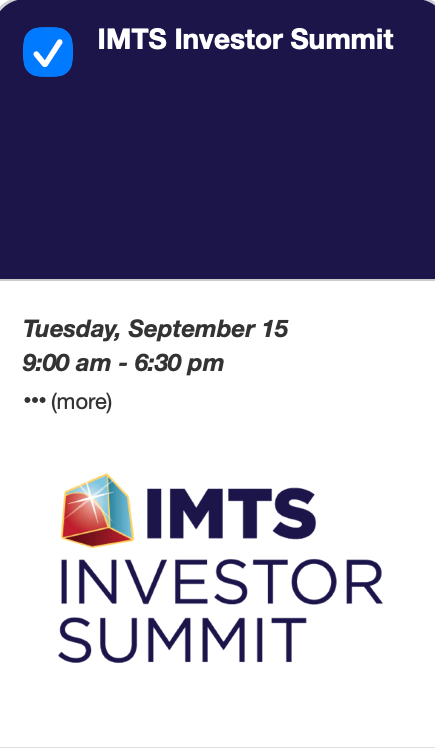 IMTS Investor Summit

Tuesday, September 15
9:00 am - 6:30 pm
••• (more)

IMTS
INVESTOR
SUMMIT